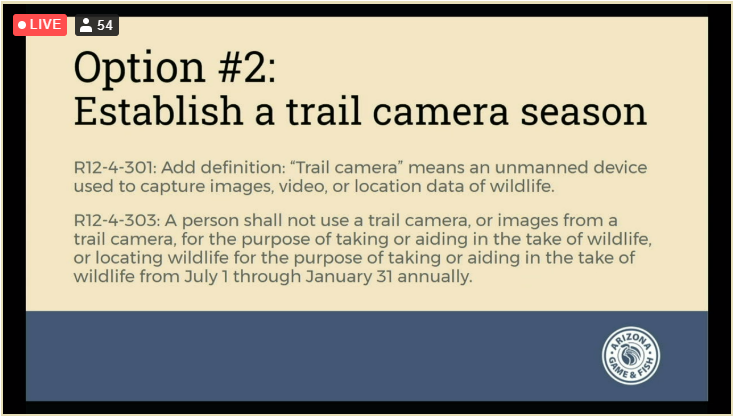 LIVE 54

Option #2:
Establish a trail camera season

R12-4-301: Add definition: “Trail camera” means an unmanned device used to capture images, video, or location data of wildlife.

R12-4-303: A person shall not use a trail camera, or images from a trail camera, for the purpose of taking or aiding in the take of wildlife, or locating wildlife for the purpose of taking or aiding in the take of wildlife from July 1 through January 31 annually.

ARIZONA GAME & FISH